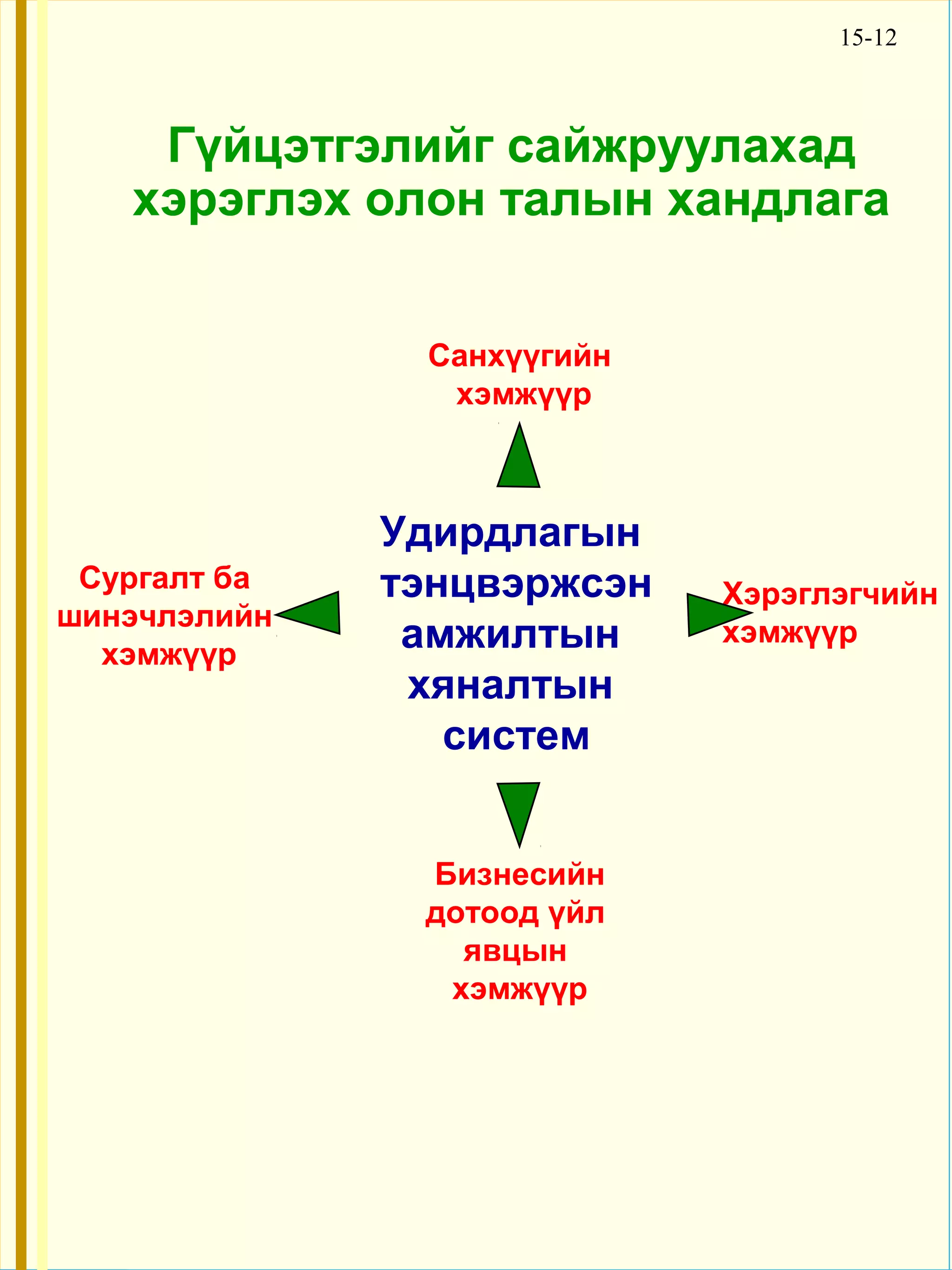 15-12

Гүйцэтгэлийг сайжруулахад хэрэглэх олон талын хандлага

Санхүүгийн хэмжүүр

Сургалт ба шинэчлэлийн хэмжүүр

Удирдлагын тэнцвэржсэн амжилтын хяналтын систем

Хэрэглэгчийн хэмжүүр

Бизнесийн дотоод үйл явцын хэмжүүр